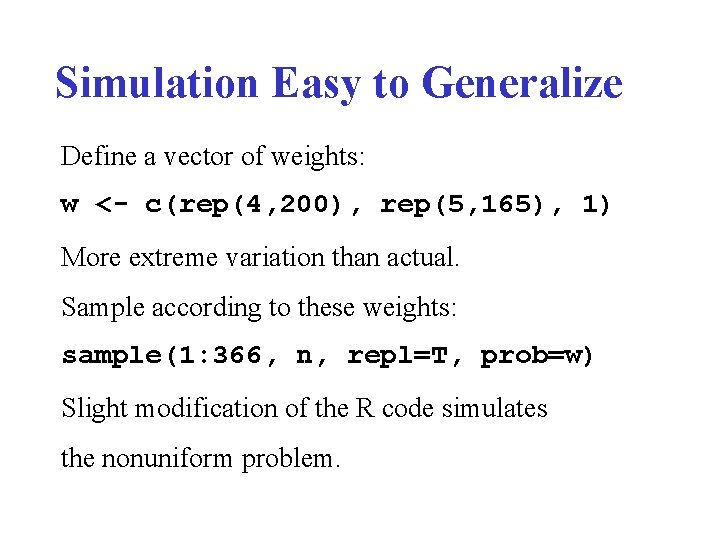 Simulation Easy to Generalize

Define a vector of weights:

w <- c(rep(4,200), rep(5,165), 1)

More extreme variation than actual.

Sample according to these weights:

sample(1:366, n, repl=T, prob=w)

Slight modification of the R code simulates the nonuniform problem.